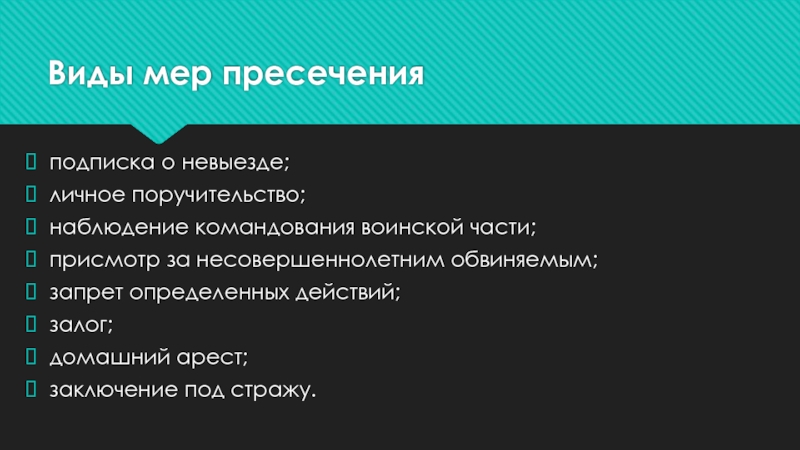 Виды мер пресечения

подписка о невыезде;
личное поручительство;
наблюдение командования воинской части;
присмотр за несовершеннолетним обвиняемым;
запрет определенных действий;
залог;
домашний арест;
заключение под стражу.